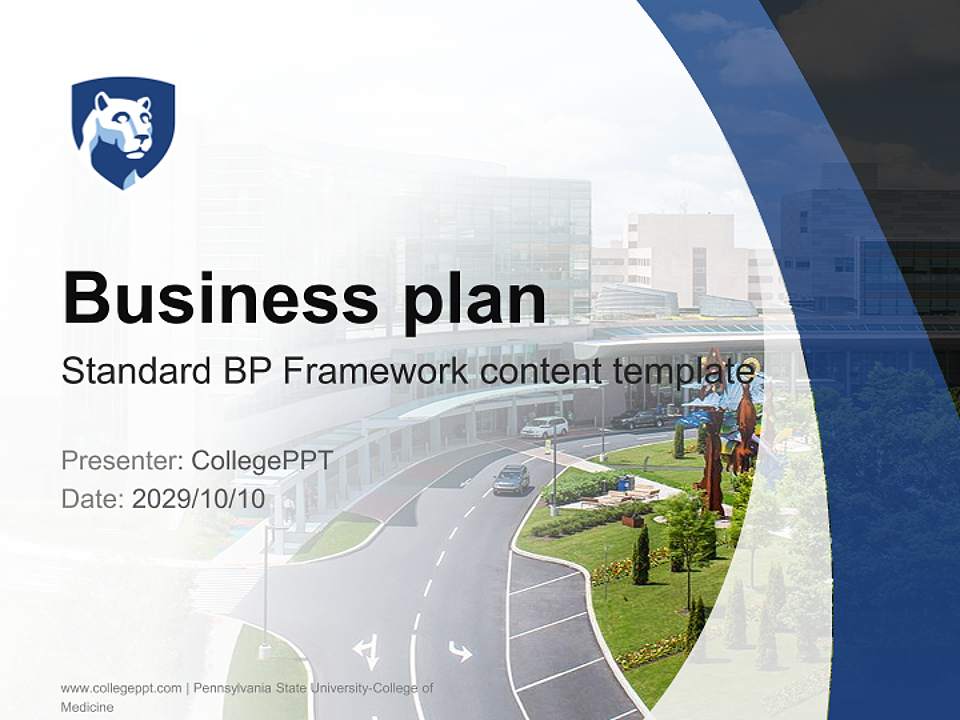 Business plan

Standard BP Framework content template

Presenter: CollegePPT
Date: 2029/10/10

www.collegeppt.com | Pennsylvania State University-College of Medicine